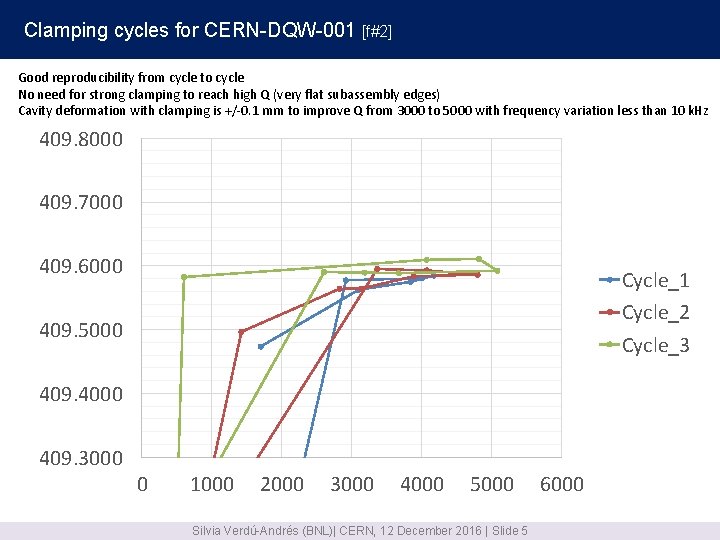 Clamping cycles for CERN-DQW-001 [f#2]

Good reproducibility from cycle to cycle
No need for strong clamping to reach high Q (very flat subassembly edges)
Cavity deformation with clamping is +/-0.1 mm to improve Q from 3000 to 5000 with frequency variation less than 10 kHz

409.8000
409.7000
409.6000
409.5000
409.4000
409.3000
0
1000
2000
3000
4000
5000
6000

Cycle_1
Cycle_2
Cycle_3

Silvia Verdú-Andrés (BNL)| CERN, 12 December 2016 | Slide 5